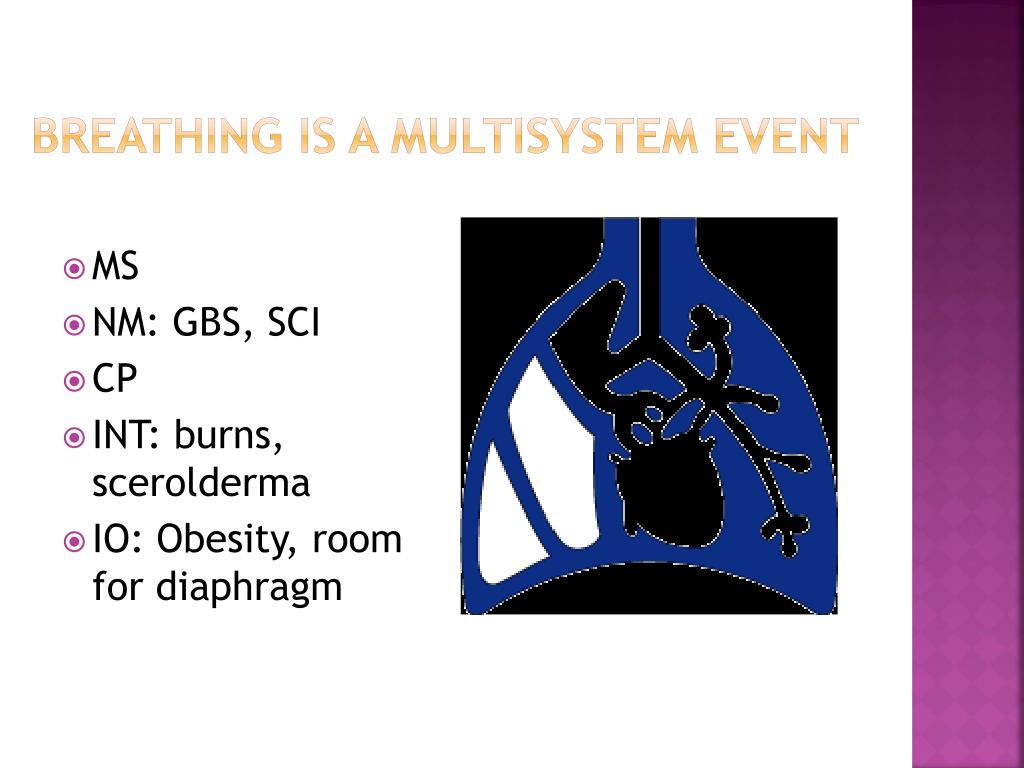 BREATHING IS A MULTISYSTEM EVENT

MS
NM: GBS, SCI
CP
INT: burns, scerolderma
IO: Obesity, room for diaphragm